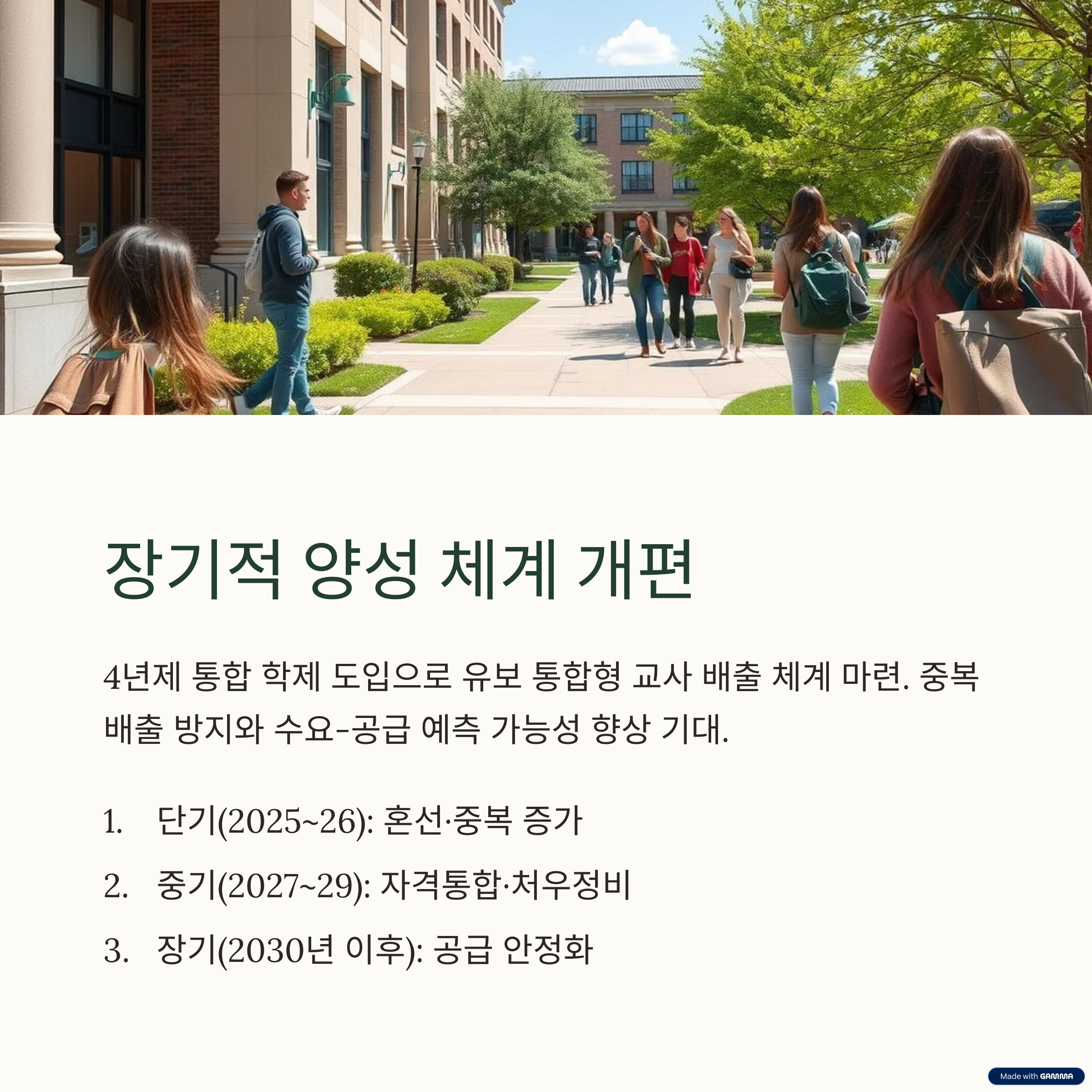 장기적 양성 체계 개편

4년제 통합 학제 도입으로 유보 통합형 교사 배출 체계 마련. 중복 배출 방지와 수요-공급 예측 가능성 향상 기대.

1. 단기(2025~26): 혼선·중복 증가
2. 중기(2027~29): 자격통합·처우정비
3. 장기(2030년 이후): 공급 안정화

Made with GAMMA